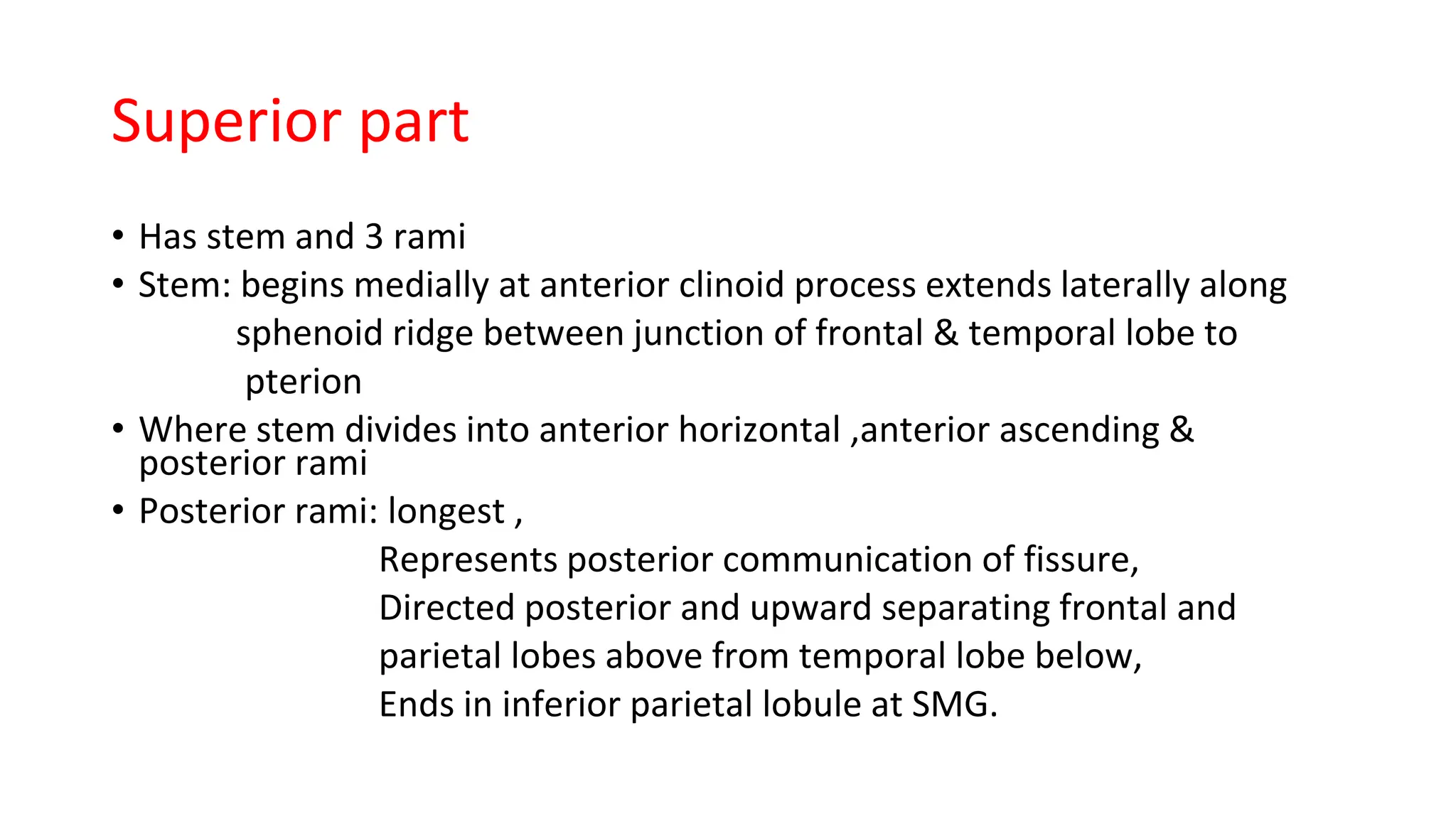 Superior part

• Has stem and 3 rami
• Stem: begins medially at anterior clinoid process extends laterally along sphenoid ridge between junction of frontal & temporal lobe to pterion
• Where stem divides into anterior horizontal ,anterior ascending & posterior rami
• Posterior rami: longest ,
Represents posterior communication of fissure,
Directed posterior and upward separating frontal and parietal lobes above from temporal lobe below,
Ends in inferior parietal lobule at SMG.